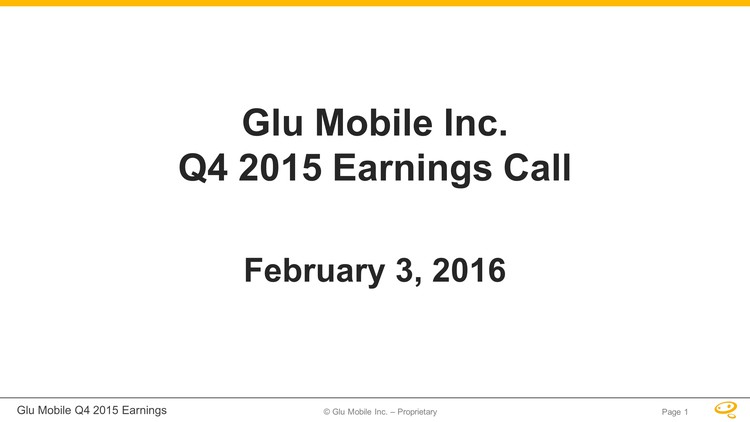 Glu Mobile Inc.
Q4 2015 Earnings Call

February 3, 2016

Glu Mobile Q4 2015 Earnings

© Glu Mobile Inc. – Proprietary

Page 1